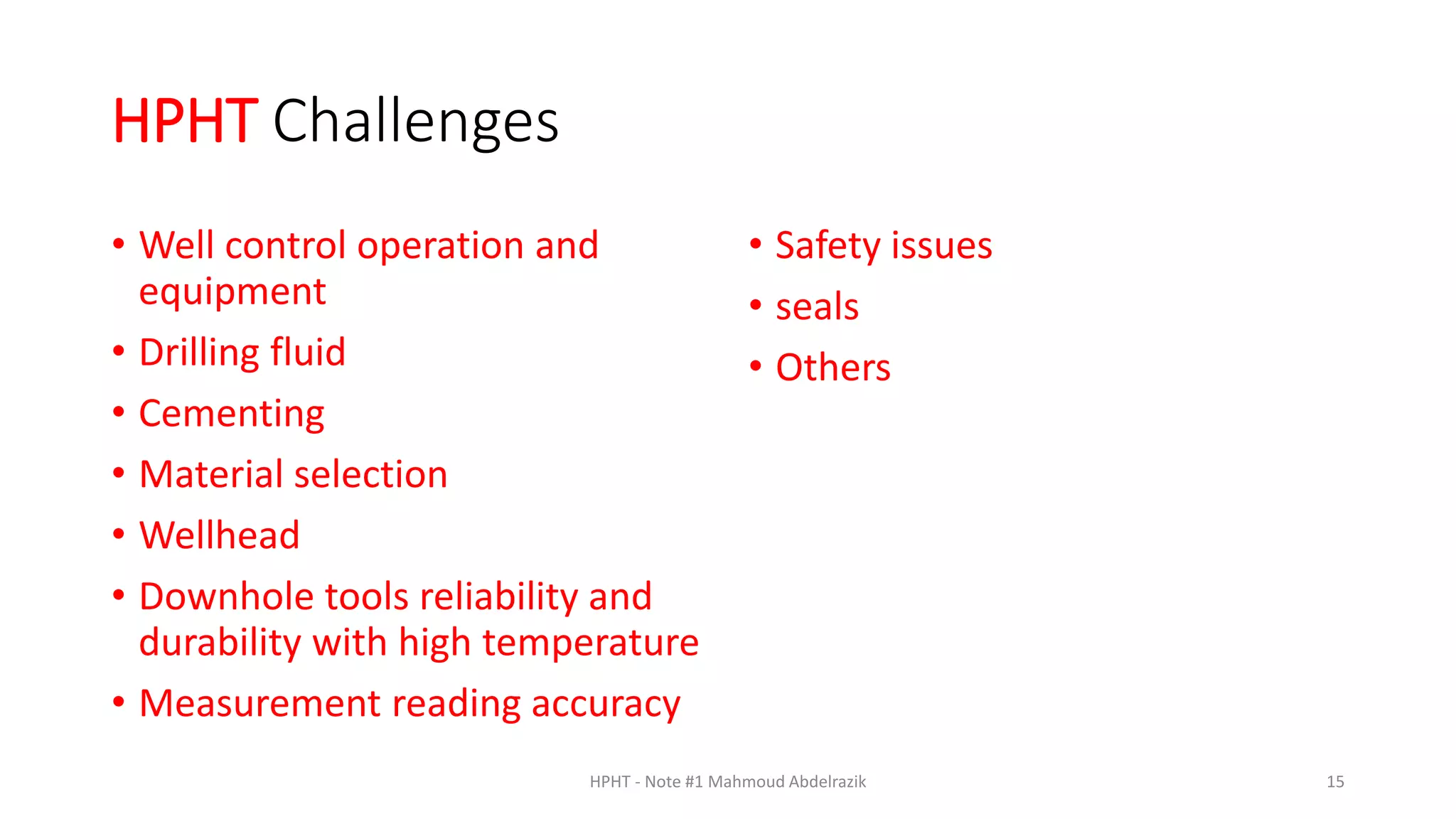 HPHT Challenges

• Well control operation and equipment
• Drilling fluid
• Cementing
• Material selection
• Wellhead
• Downhole tools reliability and durability with high temperature
• Measurement reading accuracy

• Safety issues
• seals
• Others

HPHT - Note #1 Mahmoud Abdelrazik

15